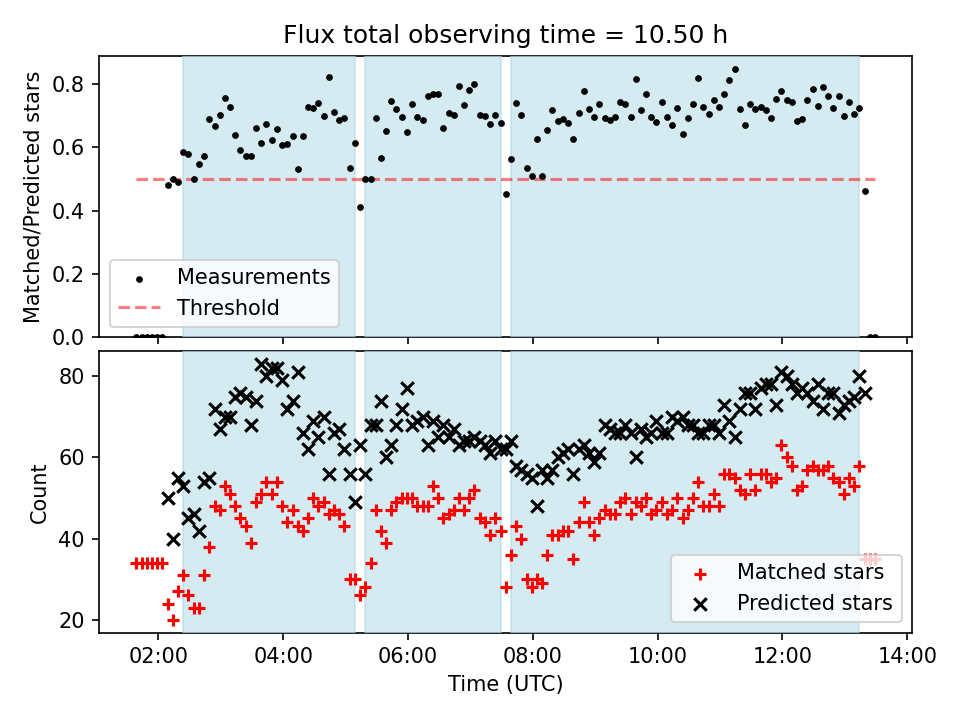 Flux total observing time = 10.50 h

Matched/Predicted stars

0.8
0.6
0.4
0.2
0.0

Measurements
Threshold

Count

80
60
40
20

Matched stars
Predicted stars

02:00 04:00 06:00 08:00 10:00 12:00 14:00

Time (UTC)